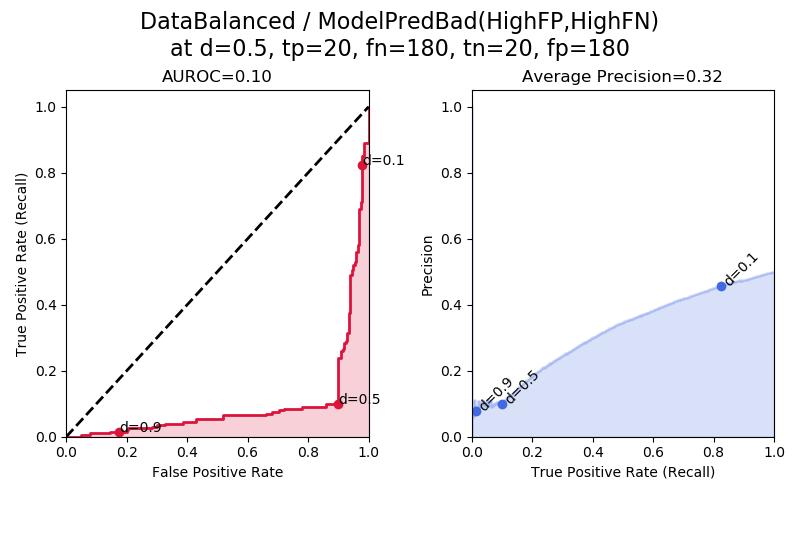 DataBalanced / ModelPredBad(HighFP,HighFN)
at d=0.5, tp=20, fn=180, tn=20, fp=180

AUROC=0.10

True Positive Rate (Recall)

1.0
0.8
0.6
0.4
0.2
0.0

d=0.1
d=0.5
d=0.9

0.0 0.2 0.4 0.6 0.8 1.0
False Positive Rate

Average Precision=0.32

Precision

1.0
0.8
0.6
0.4
0.2
0.0

d=0.1
d=0.9
d=0.5

0.0 0.2 0.4 0.6 0.8 1.0
True Positive Rate (Recall)